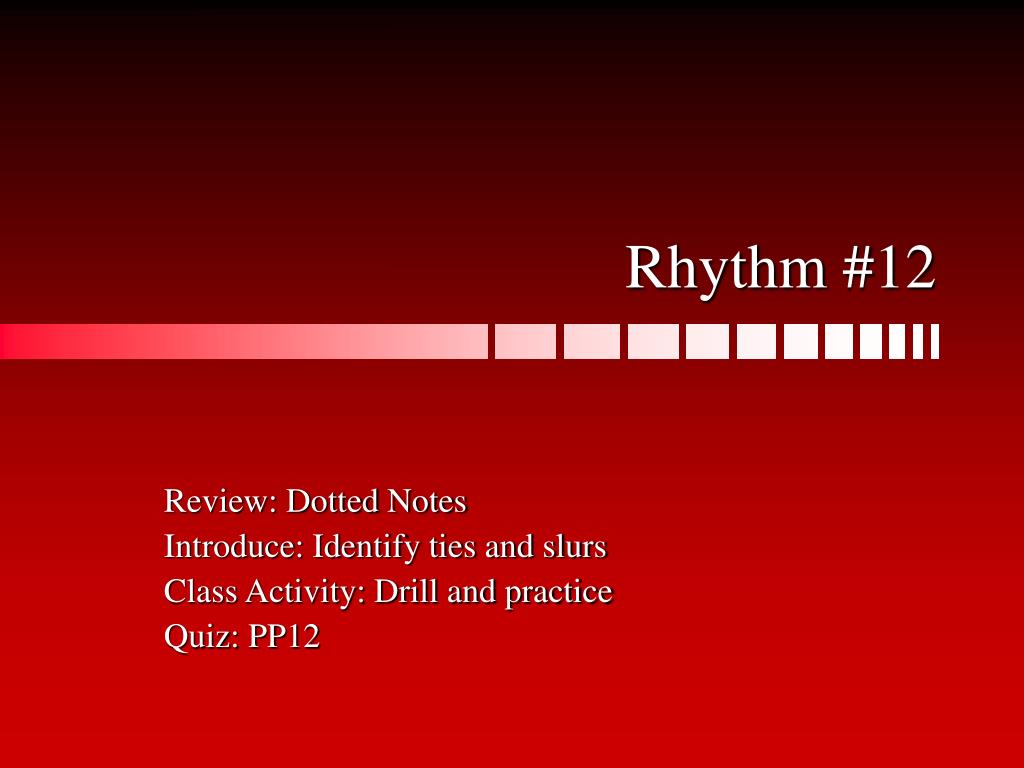 Rhythm #12

Review: Dotted Notes
Introduce: Identify ties and slurs
Class Activity: Drill and practice
Quiz: PP12